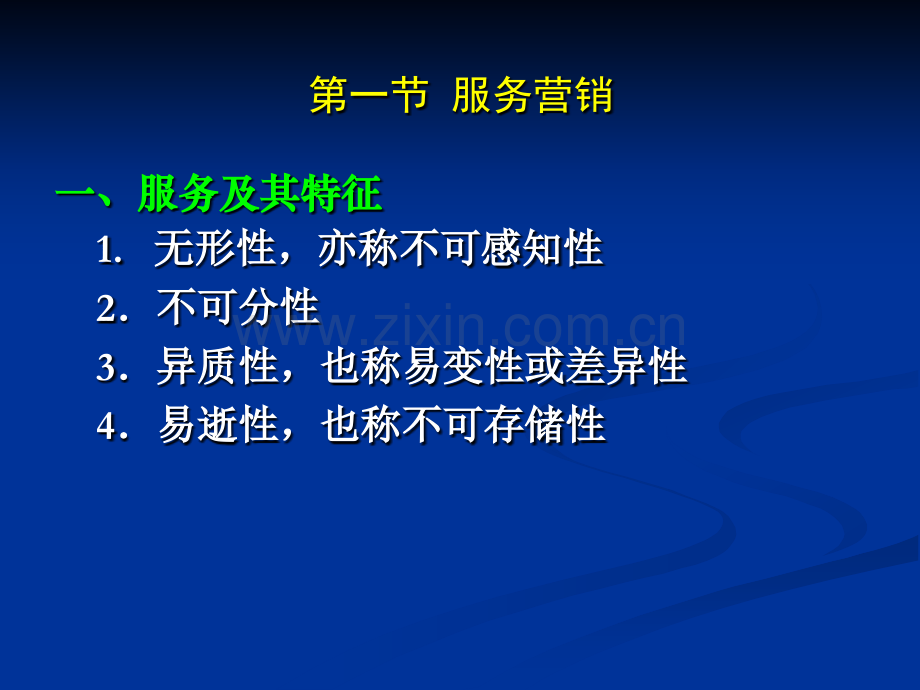 第一节 服务营销

一、服务及其特征

1.无形性，亦称不可感知性

2.不可分性

3.异质性，也称易变性或差异性

4.易逝性，也称不可存储性

www.zixin.com.cn